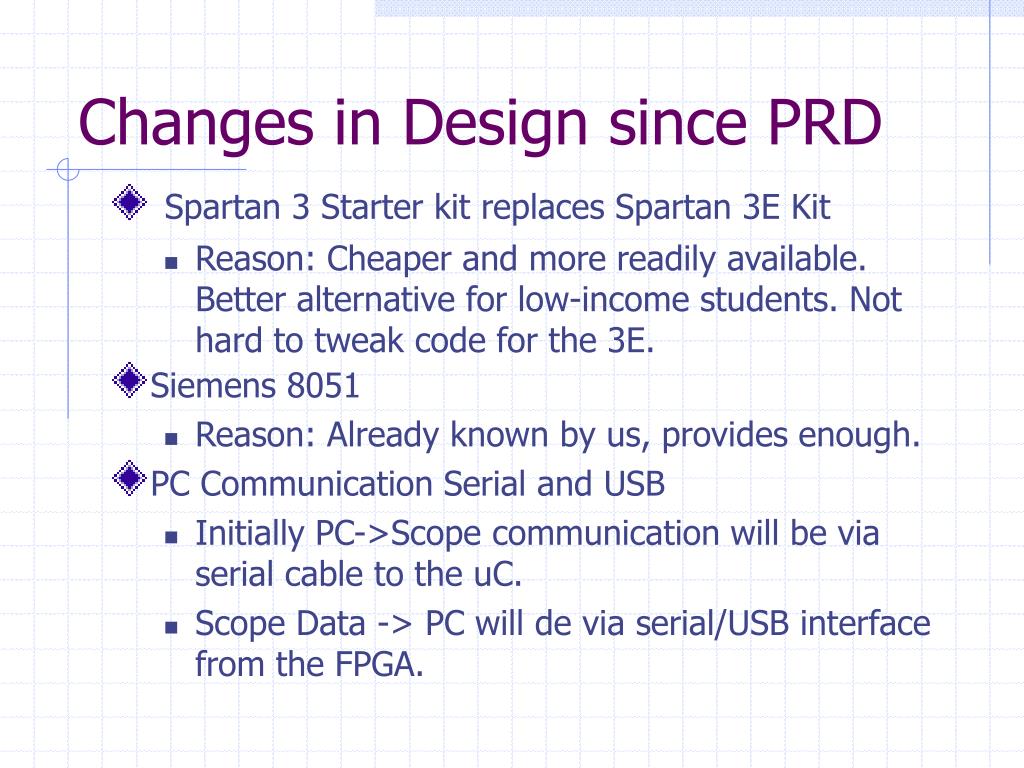 Changes in Design since PRD

Spartan 3 Starter kit replaces Spartan 3E Kit

Reason: Cheaper and more readily available. Better alternative for low-income students. Not hard to tweak code for the 3E.

Siemens 8051

Reason: Already known by us, provides enough.

PC Communication Serial and USB

Initially PC->Scope communication will be via serial cable to the uC.

Scope Data -> PC will de via serial/USB interface from the FPGA.